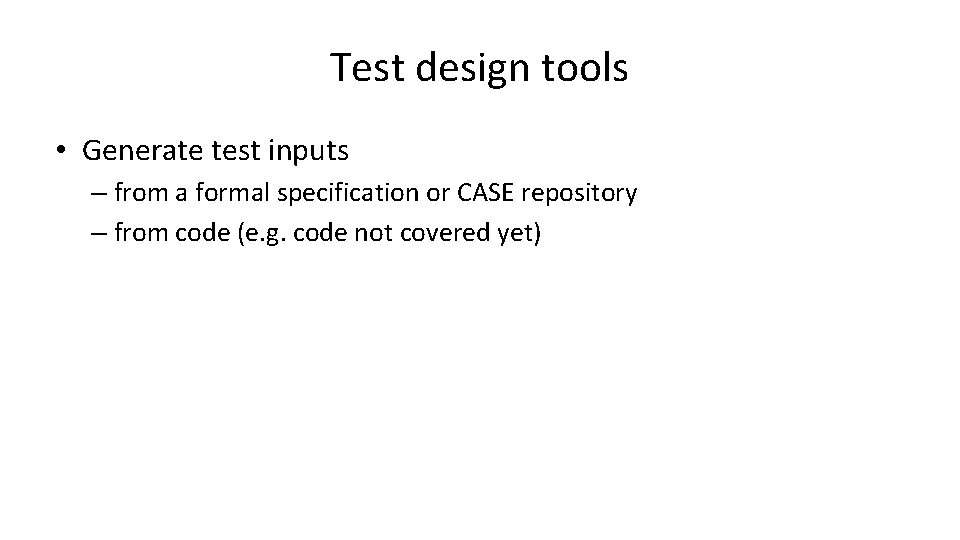 Test design tools

• Generate test inputs
– from a formal specification or CASE repository
– from code (e.g. code not covered yet)